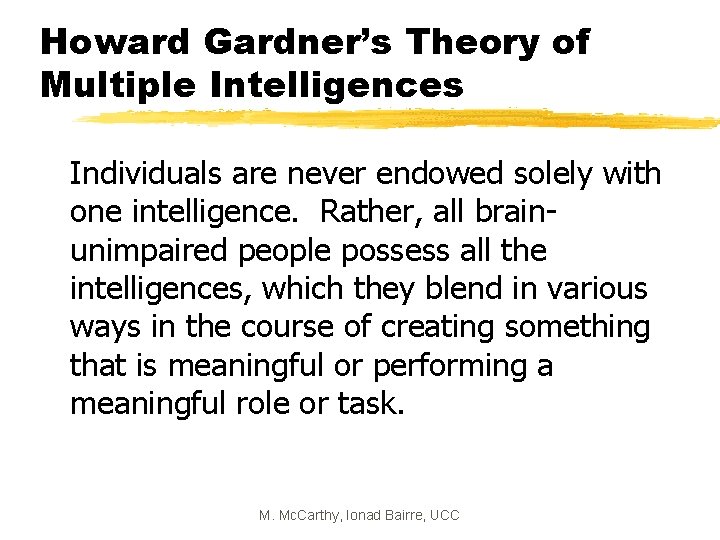 Howard Gardner's Theory of Multiple Intelligences

Individuals are never endowed solely with one intelligence.  Rather, all brain-unimpaired people possess all the intelligences, which they blend in various ways in the course of creating something that is meaningful or performing a meaningful role or task.

M. McCarthy, Ionad Bairre, UCC